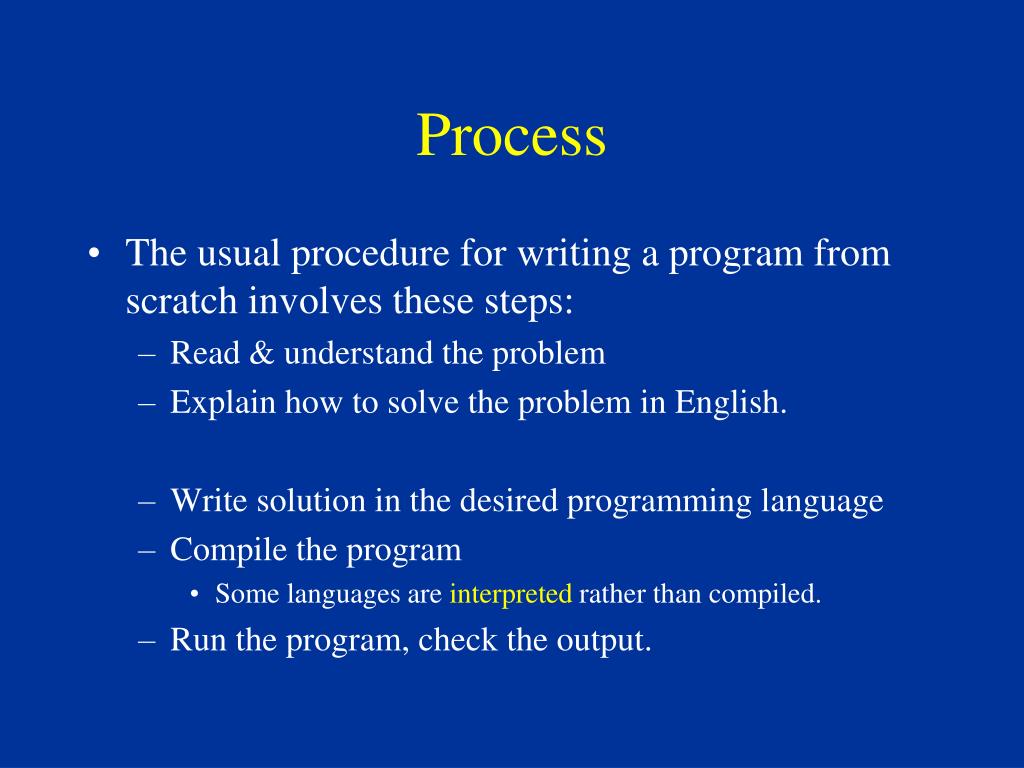 Process

• The usual procedure for writing a program from scratch involves these steps:
– Read & understand the problem
– Explain how to solve the problem in English.

– Write solution in the desired programming language
– Compile the program
• Some languages are interpreted rather than compiled.
– Run the program, check the output.